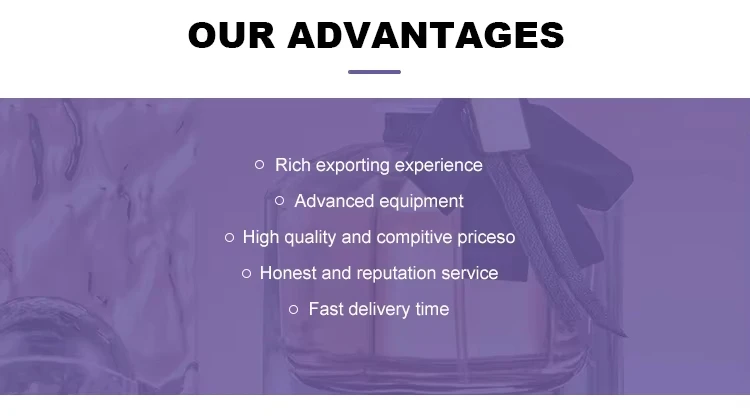 OUR ADVANTAGES

○ Rich exporting experience

○ Advanced equipment

○ High quality and compitive priceso

○ Honest and reputation service

○ Fast delivery time